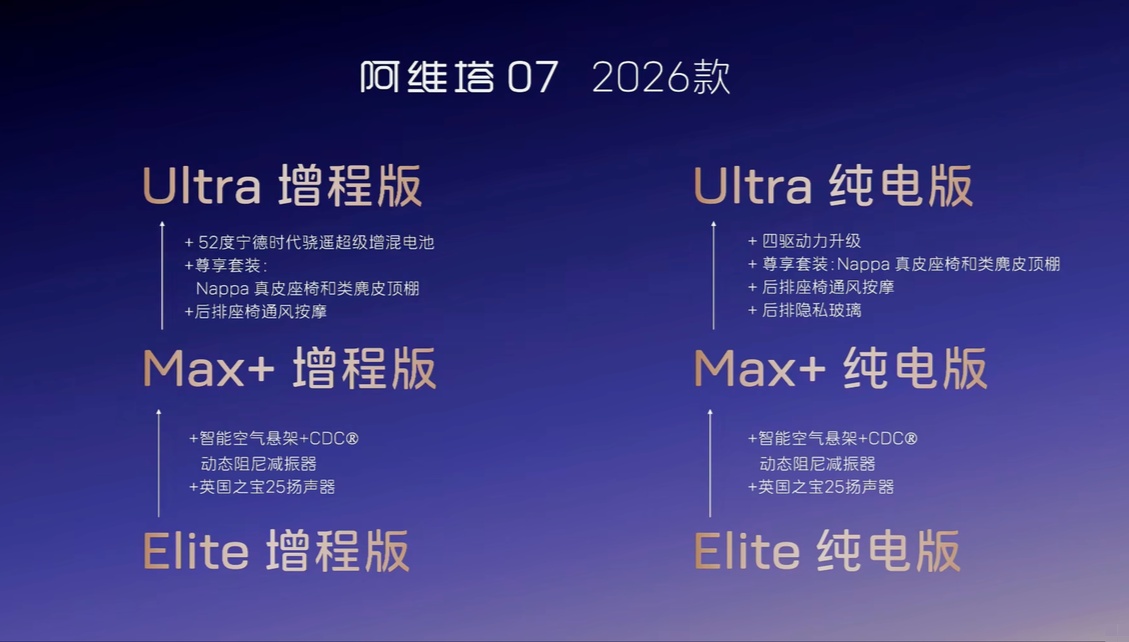 阿维塔 07 2026款

Ultra 增程版

+ 52度宁德时代骁遥超级增混电池
+尊享套装：
Nappa 真皮座椅和类麂皮顶棚
+后排座椅通风按摩

Max+ 增程版

+智能空气悬架+CDC®
动态阻尼减振器
+英国之宝25扬声器

Elite 增程版

Ultra 纯电版

+ 四驱动力升级
+ 尊享套装：Nappa 真皮座椅和类麂皮顶棚
+ 后排座椅通风按摩
+ 后排隐私玻璃

Max+ 纯电版

+智能空气悬架+CDC®
动态阻尼减振器
+英国之宝25扬声器

Elite 纯电版